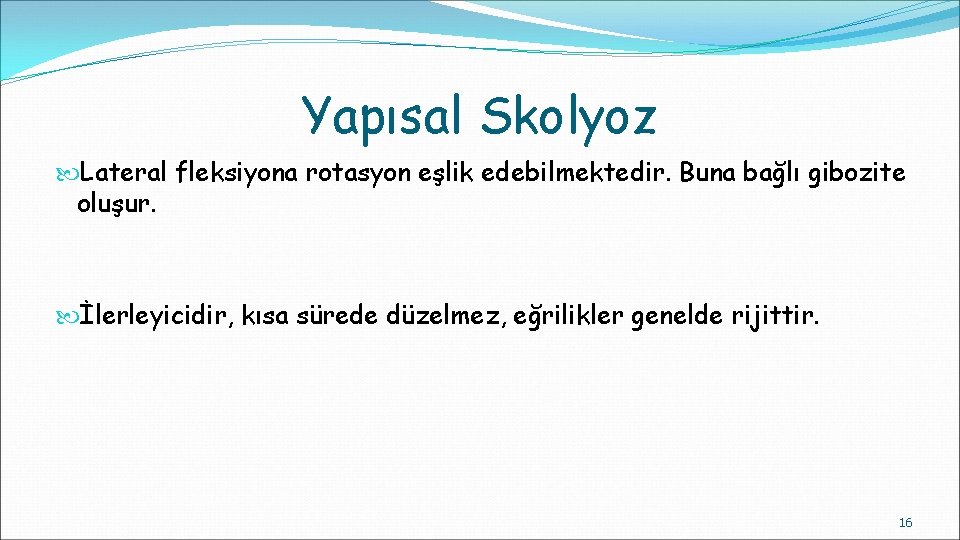 Yapısal Skolyoz

Lateral fleksiyona rotasyon eşlik edebilmektedir. Buna bağlı gibozite oluşur.

İlerleyicidir, kısa sürede düzelmez, eğrilikler genelde rijittir.

16